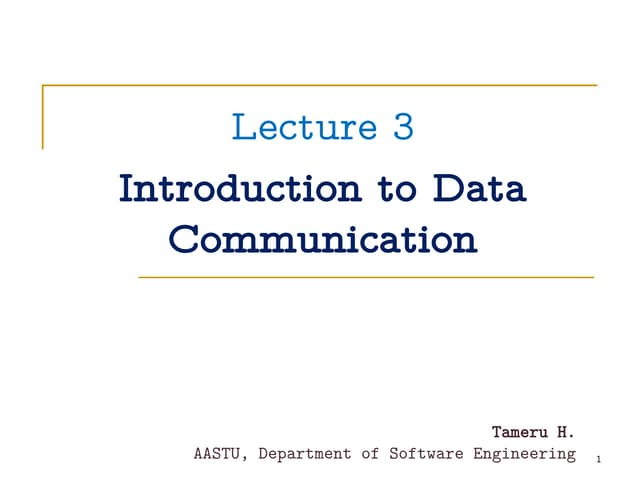 Lecture 3

Introduction to Data Communication

Tameru H.
AASTU, Department of Software Engineering

1